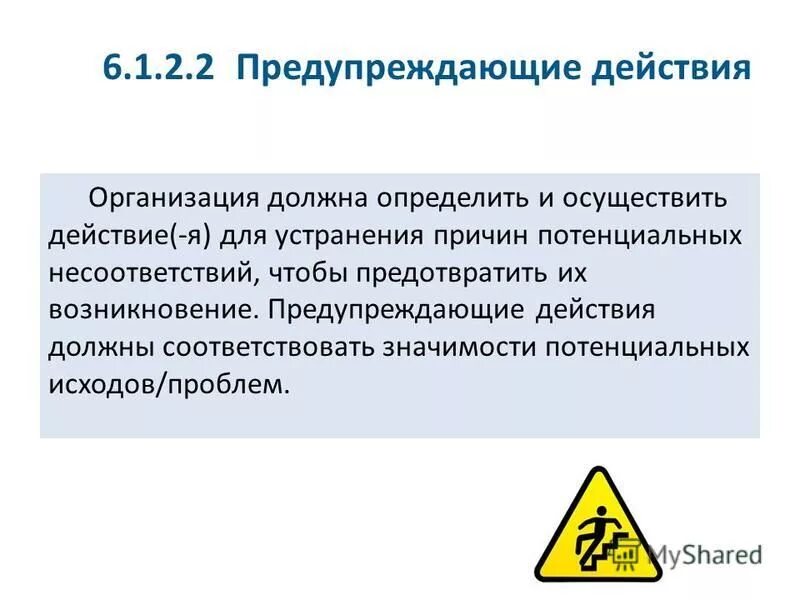 6.1.2.2 Предупреждающие действия

Организация должна определить и осуществить действие(-я) для устранения причин потенциальных несоответствий, чтобы предотвратить их возникновение. Предупреждающие действия должны соответствовать значимости потенциальных исходов/проблем.

MyShared